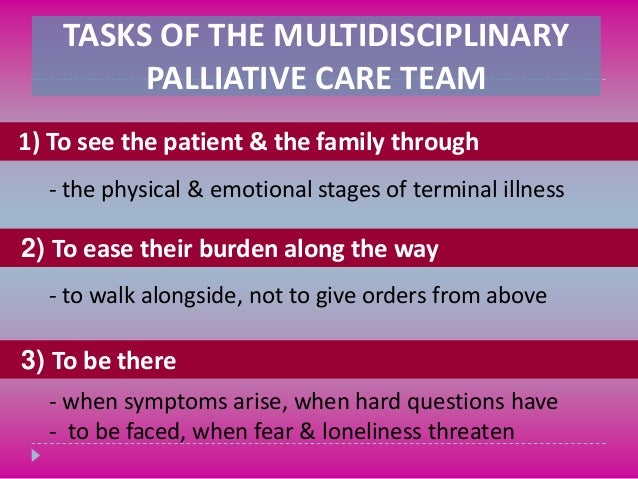 TASKS OF THE MULTIDISCIPLINARY PALLIATIVE CARE TEAM

1) To see the patient & the family through

- the physical & emotional stages of terminal illness

2) To ease their burden along the way

- to walk alongside, not to give orders from above

3) To be there

- when symptoms arise, when hard questions have
- to be faced, when fear & loneliness threaten